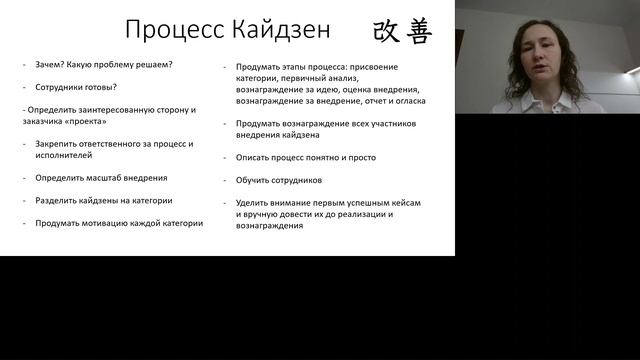 Процесс Кайдзен 改善

- Зачем? Какую проблему решаем?

- Сотрудники готовы?

- Определить заинтересованную сторону и заказчика «проекта»

- Закрепить ответственного за процесс и исполнителей

- Определить масштаб внедрения

- Разделить кайдзены на категории

- Продумать мотивацию каждой категории

- Продумать этапы процесса: присвоение категории, первичный анализ, вознаграждение за идею, оценка внедрения, вознаграждение за внедрение, отчет и огласка

- Продумать вознаграждение всех участников внедрения кайдзена

- Описать процесс понятно и просто

- Обучить сотрудников

- Уделить внимание первым успешным кейсам и вручную довести их до реализации и вознаграждения